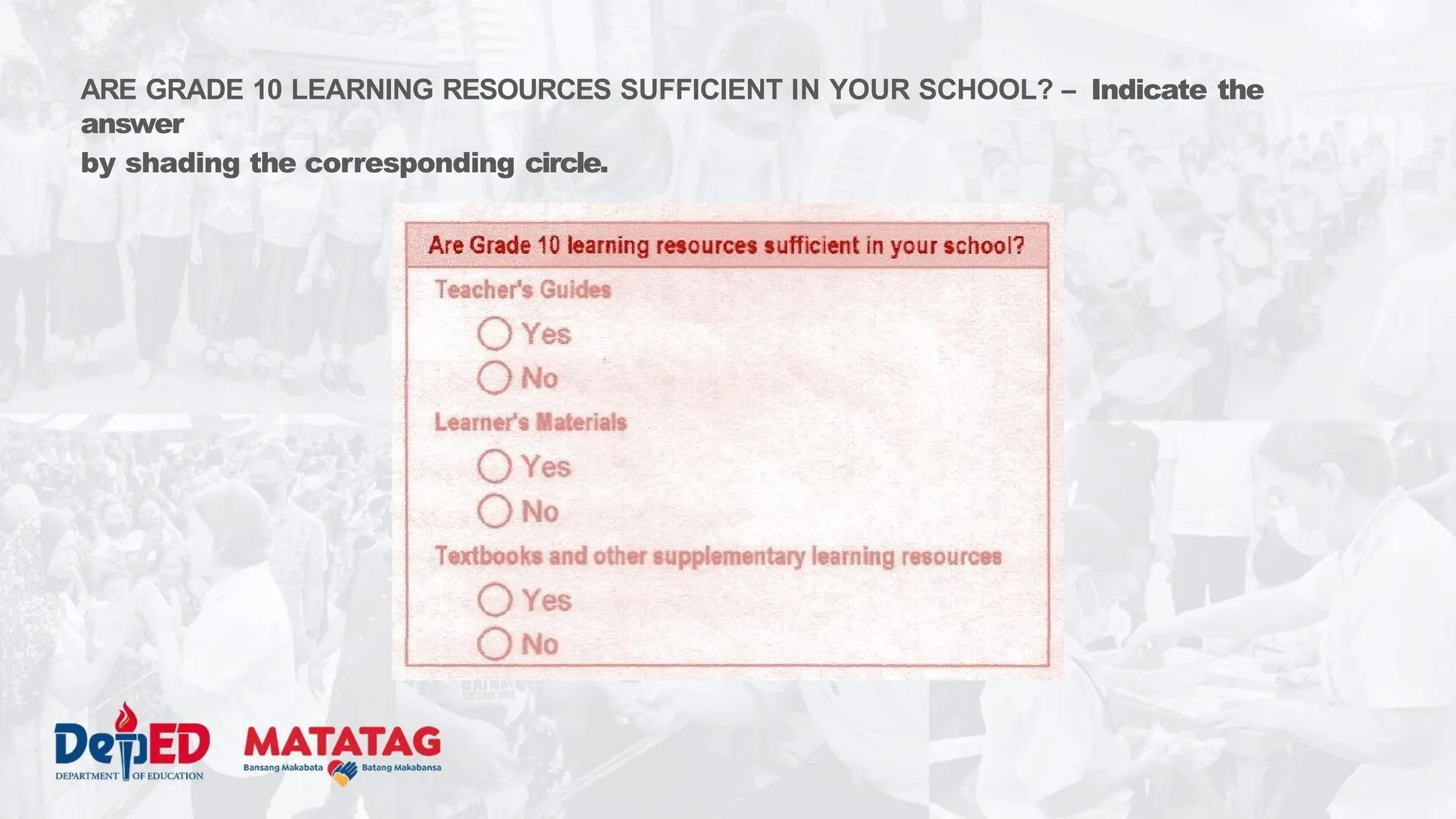 ARE GRADE 10 LEARNING RESOURCES SUFFICIENT IN YOUR SCHOOL? – Indicate the answer
by shading the corresponding circle.

Are Grade 10 learning resources sufficient in your school?

Teacher's Guides

Yes

No

Learner's Materials

Yes

No

Textbooks and other supplementary learning resources

Yes

No

DepED
DEPARTMENT OF EDUCATION

MATATAG
Bansang Makabata Batang Makabansa